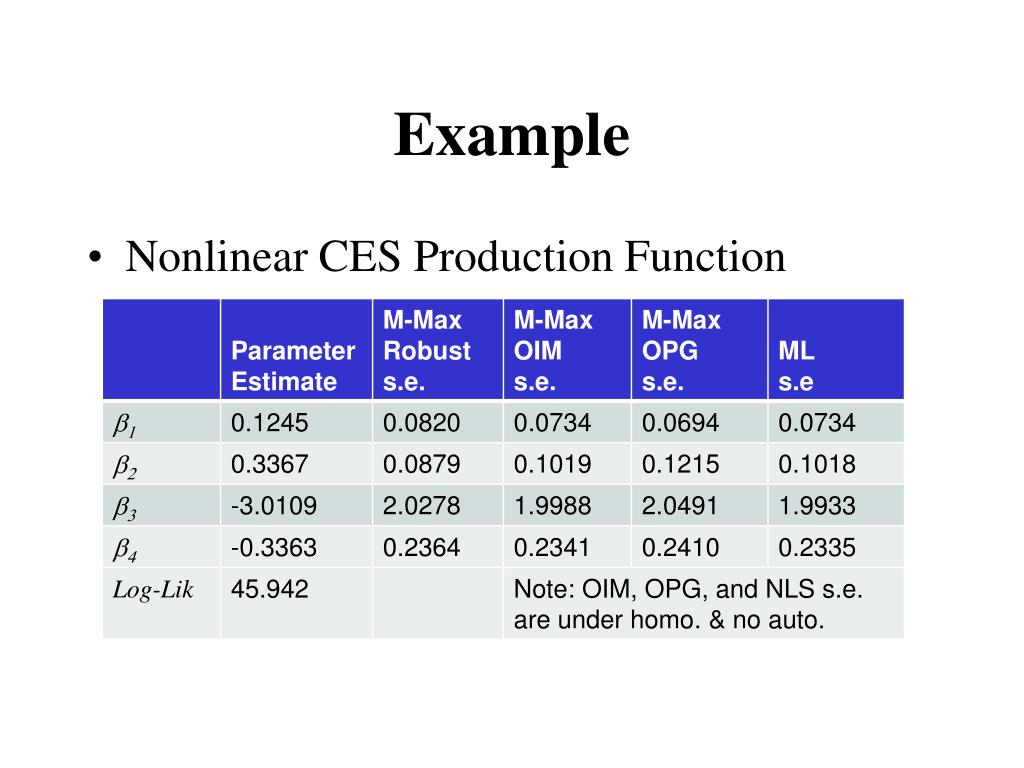 Example

• Nonlinear CES Production Function

| | Parameter Estimate | M-Max Robust s.e. | M-Max OIM s.e. | M-Max OPG s.e. | ML s.e |
|---|---|---|---|---|---|
| $\beta_1$ | 0.1245 | 0.0820 | 0.0734 | 0.0694 | 0.0734 |
| $\beta_2$ | 0.3367 | 0.0879 | 0.1019 | 0.1215 | 0.1018 |
| $\beta_3$ | -3.0109 | 2.0278 | 1.9988 | 2.0491 | 1.9933 |
| $\beta_4$ | -0.3363 | 0.2364 | 0.2341 | 0.2410 | 0.2335 |
| Log-Lik | 45.942 | | Note: OIM, OPG, and NLS s.e. are under homo. & no auto. | | |